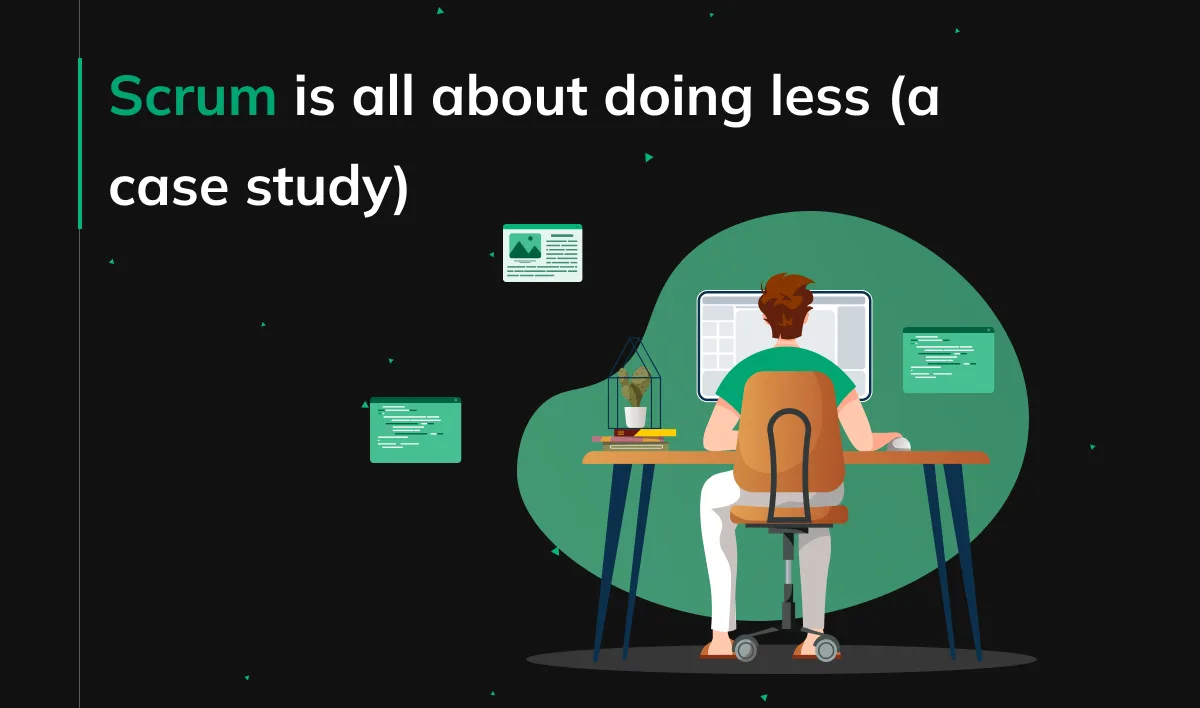 Scrum is all about doing less (a case study)